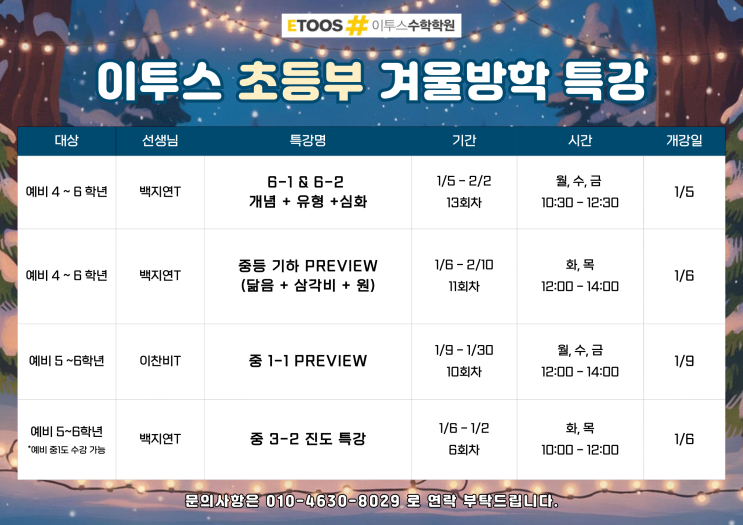 ETOOS # 이투스수학학원

이투스 초등부 겨울방학 특강

| 대상 | 선생님 | 특강명 | 기간 | 시간 | 개강일 |
|---|---|---|---|---|---|
| 예비 4 ~ 6 학년 | 백지연T | 6-1 & 6-2 개념 + 유형 +심화 | 1/5 - 2/2 13회차 | 월, 수, 금 10:30 - 12:30 | 1/5 |
| 예비 4 ~ 6 학년 | 백지연T | 중등 기하 PREVIEW (닮음 + 삼각비 + 원) | 1/6 - 2/10 11회차 | 화, 목 12:00 - 14:00 | 1/6 |
| 예비 5 ~6학년 | 이찬비T | 중 1-1 PREVIEW | 1/9 - 1/30 10회차 | 월, 수, 금 12:00 - 14:00 | 1/9 |
| 예비 5~6학년 *예비 중1도 수강 가능 | 백지연T | 중 3-2 진도 특강 | 1/6 - 1/2 6회차 | 화, 목 10:00 - 12:00 | 1/6 |

문의사항은 010-4630-8029 로 연락 부탁드립니다.